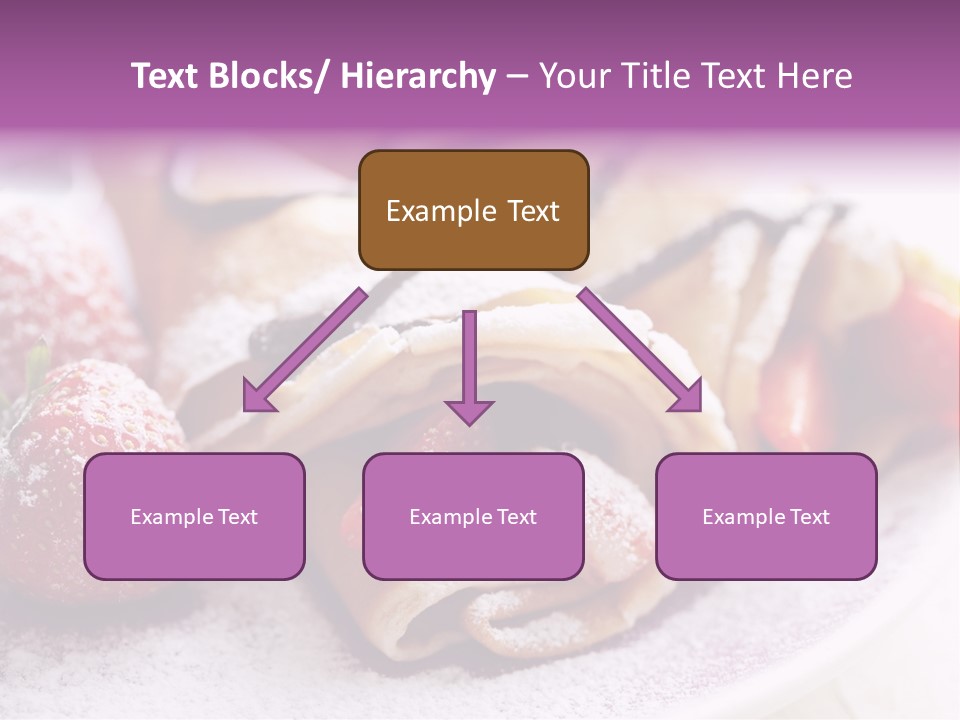 Text Blocks/ Hierarchy – Your Title Text Here

Example Text

Example Text

Example Text

Example Text